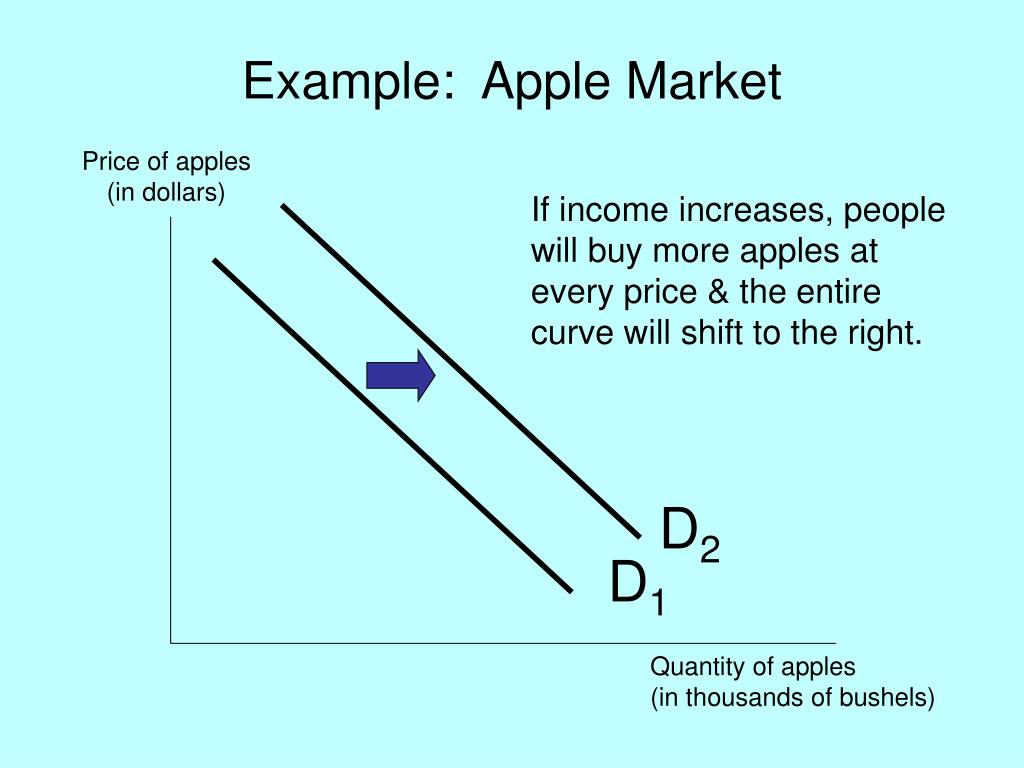 Example: Apple Market

Price of apples
(in dollars)

If income increases, people will buy more apples at every price & the entire curve will shift to the right.

$D_2$

$D_1$

Quantity of apples
(in thousands of bushels)